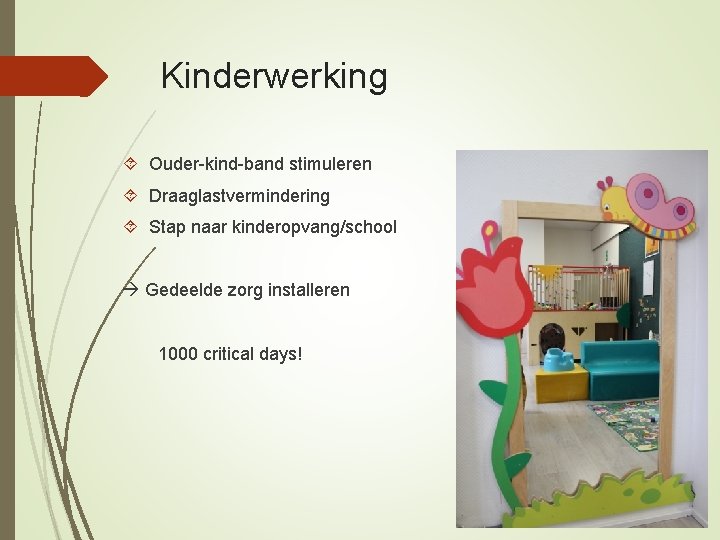 Kinderwerking

Ouder-kind-band stimuleren

Draaglastvermindering

Stap naar kinderopvang/school

→ Gedeelde zorg installeren

1000 critical days!